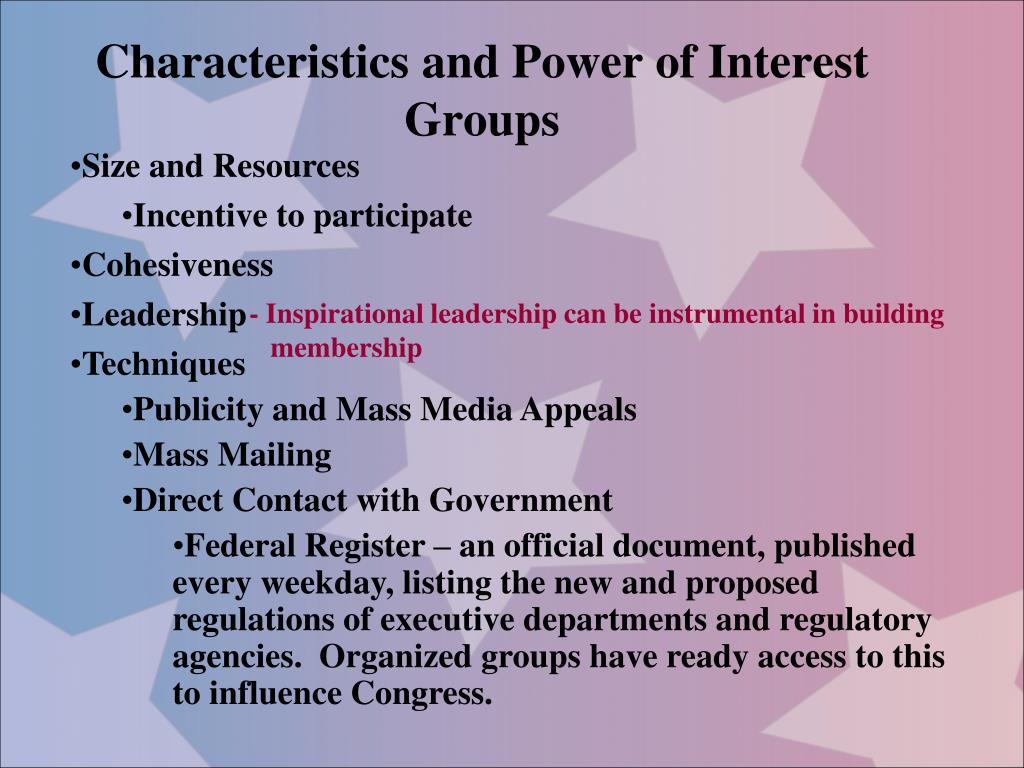 Characteristics and Power of Interest Groups

•Size and Resources

•Incentive to participate

•Cohesiveness

•Leadership - Inspirational leadership can be instrumental in building membership

•Techniques

•Publicity and Mass Media Appeals

•Mass Mailing

•Direct Contact with Government

•Federal Register – an official document, published every weekday, listing the new and proposed regulations of executive departments and regulatory agencies. Organized groups have ready access to this to influence Congress.